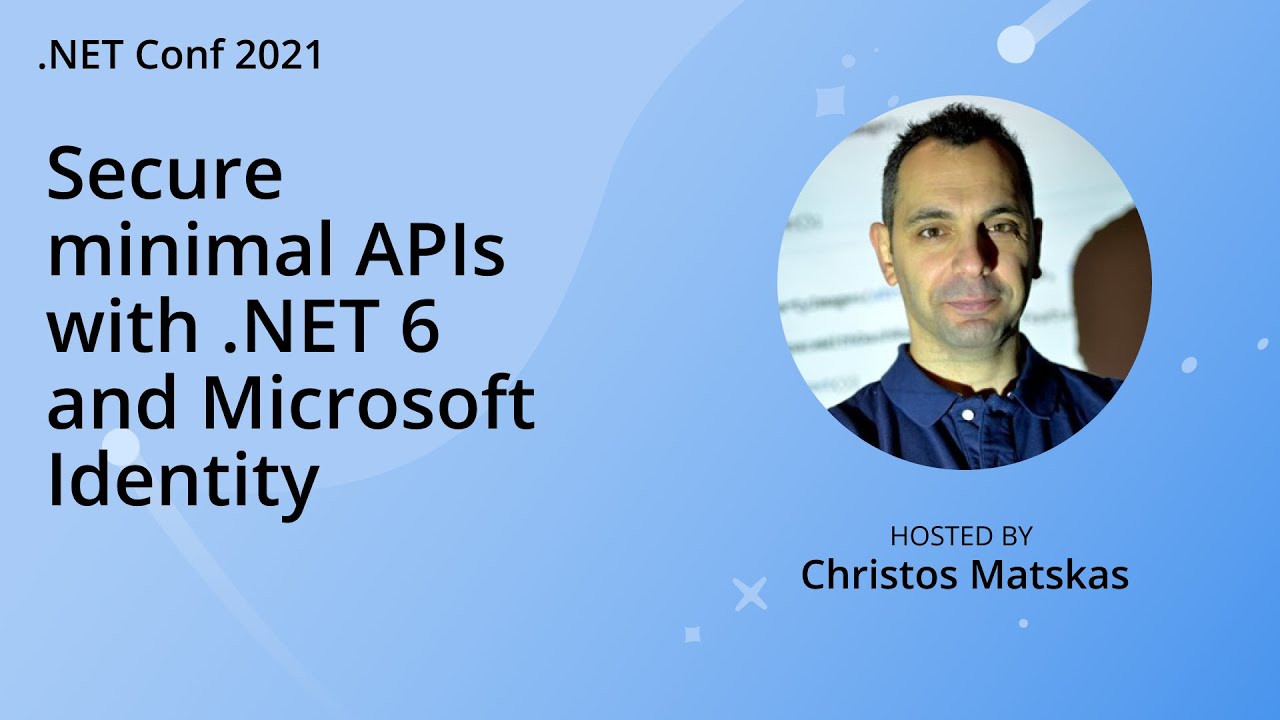 .NET Conf 2021

Secure minimal APIs with .NET 6 and Microsoft Identity

HOSTED BY
Christos Matskas